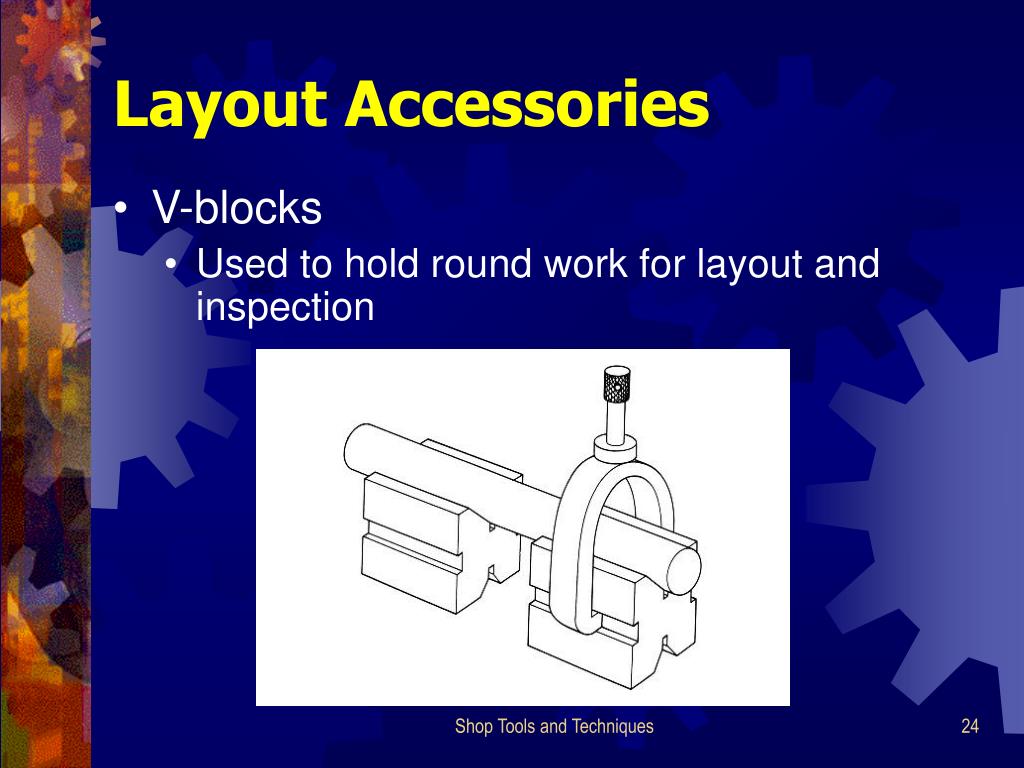 Layout Accessories

• V-blocks
  • Used to hold round work for layout and inspection

Shop Tools and Techniques

24